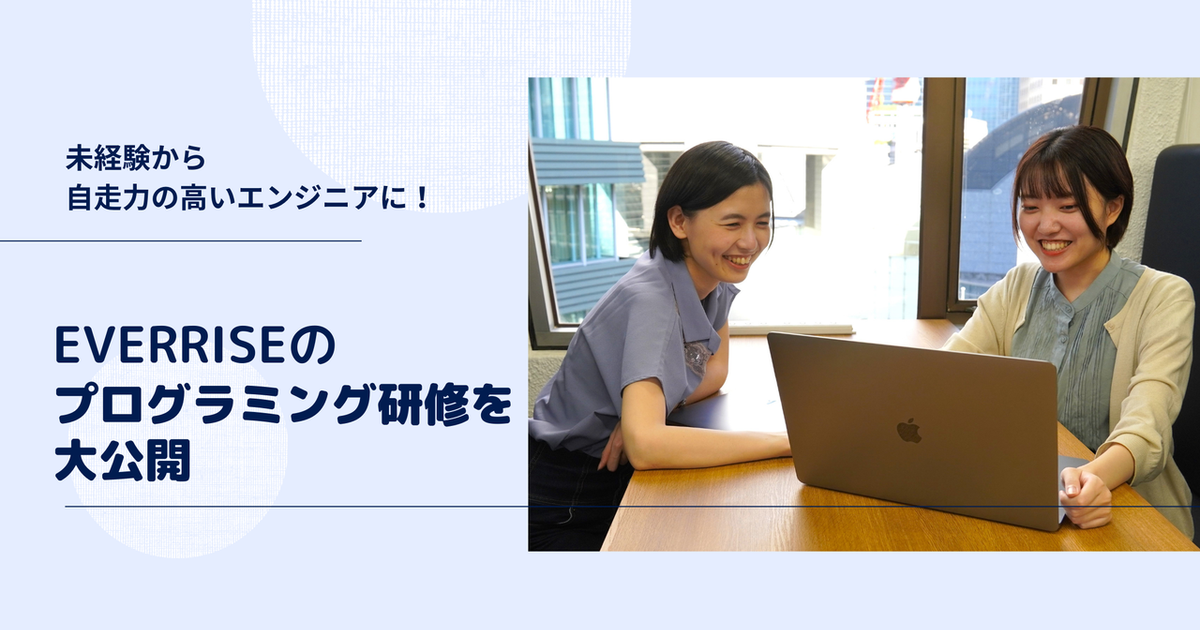 未経験から
自走力の高いエンジニアに！

EVERRISEの
プログラミング研修を
大公開